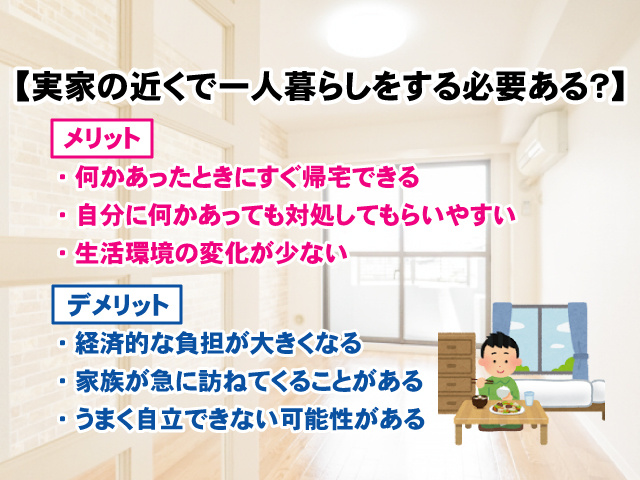 【実家の近くで一人暮らしをする必要ある?】

メリット

・何かあったときにすぐ帰宅できる
・自分に何かあっても対処してもらいやすい
・生活環境の変化が少ない

デメリット

・経済的な負担が大きくなる
・家族が急に訪ねてくることがある
・うまく自立できない可能性がある